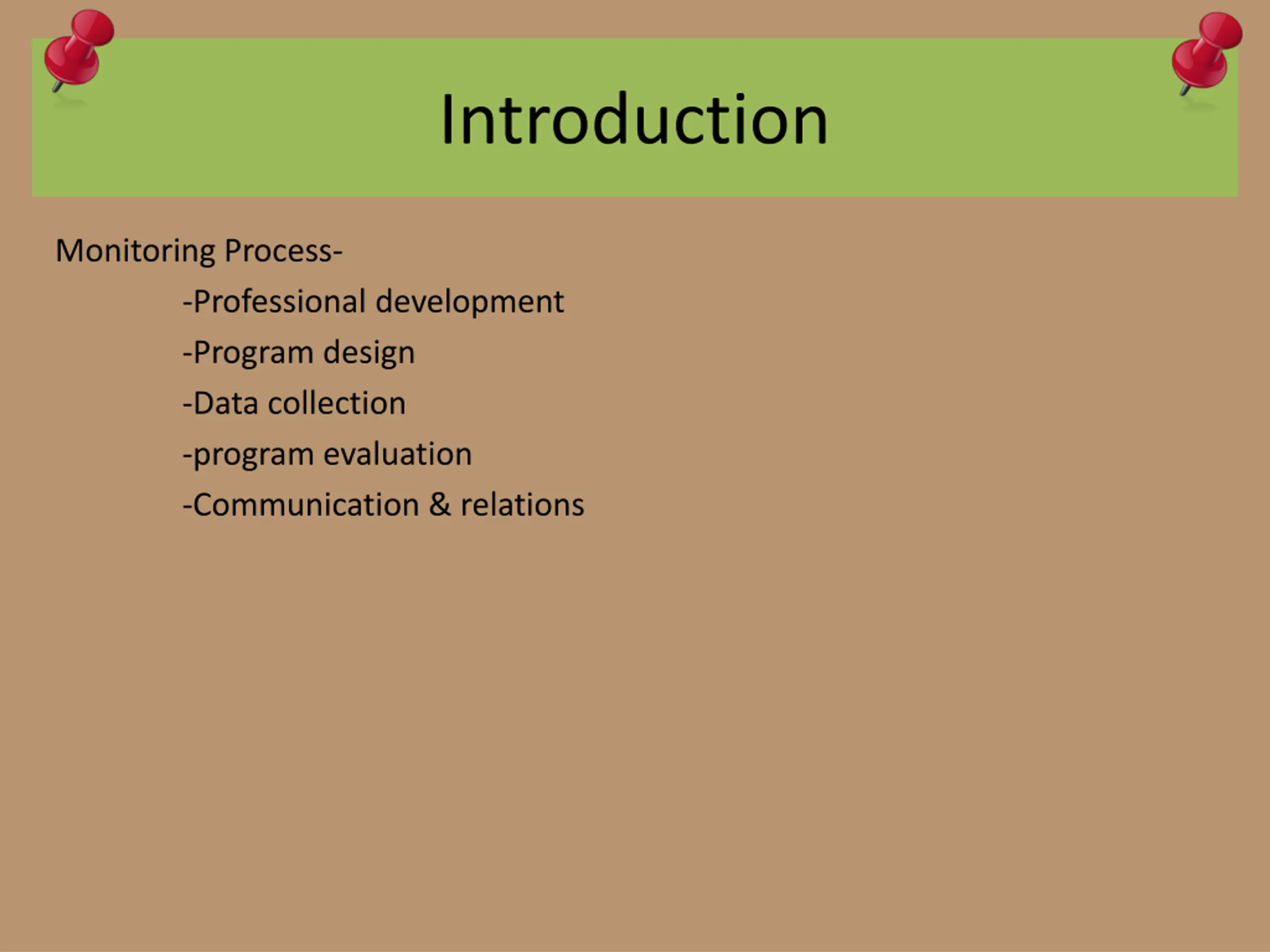 Introduction

Monitoring Process-

-Professional development

-Program design

-Data collection

-program evaluation

-Communication & relations